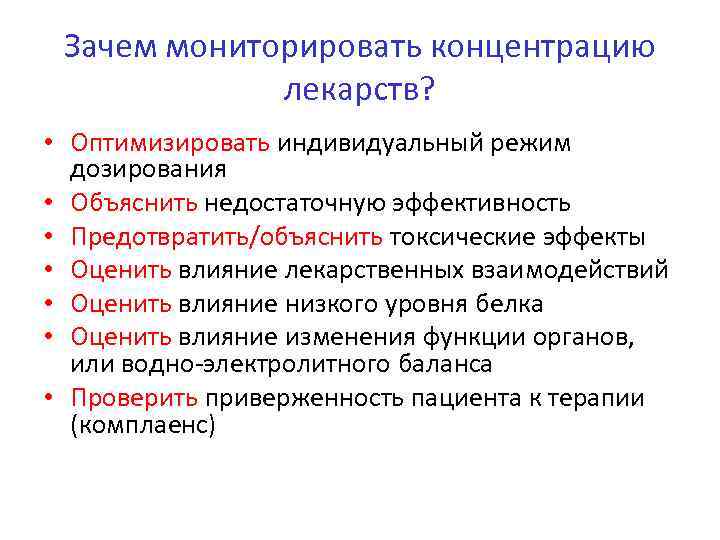 Зачем мониторировать концентрацию лекарств?

• Оптимизировать индивидуальный режим дозирования
• Объяснить недостаточную эффективность
• Предотвратить/объяснить токсические эффекты
• Оценить влияние лекарственных взаимодействий
• Оценить влияние низкого уровня белка
• Оценить влияние изменения функции органов, или водно-электролитного баланса
• Проверить приверженность пациента к терапии (комплаенс)